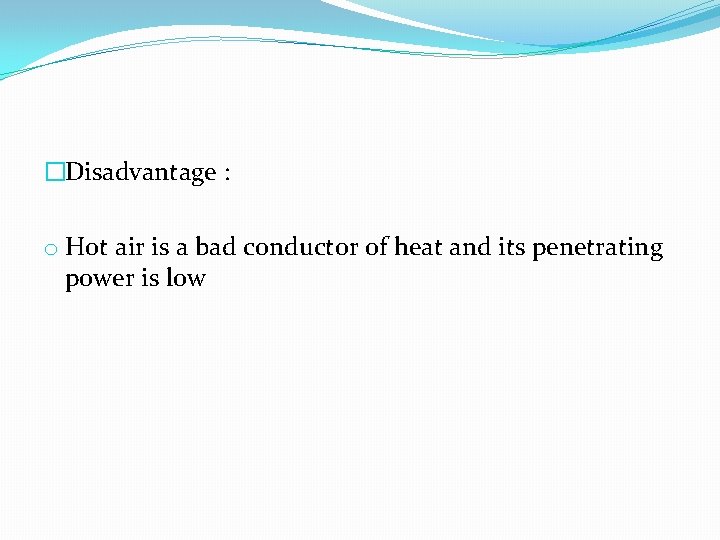 Disadvantage :

Hot air is a bad conductor of heat and its penetrating power is low